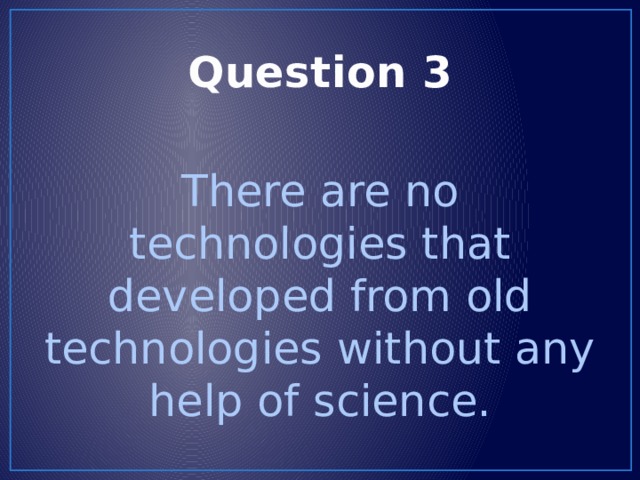 Question 3

There are no technologies that developed from old technologies without any help of science.